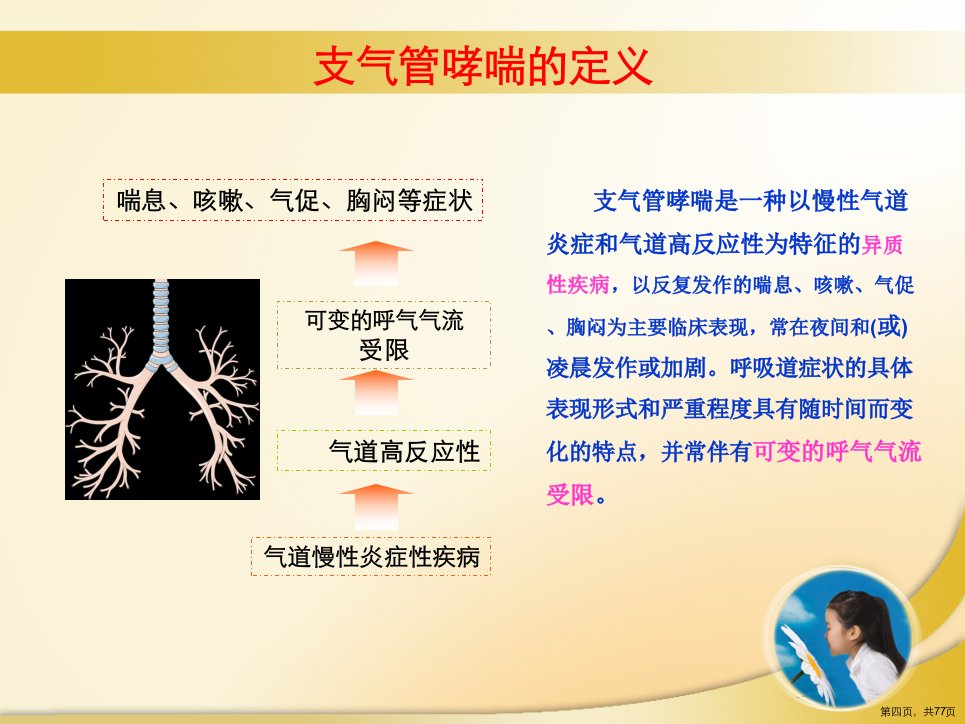 支气管哮喘的定义

喘息、咳嗽、气促、胸闷等症状

可变的呼气气流受限

气道高反应性

气道慢性炎症性疾病

支气管哮喘是一种以慢性气道炎症和气道高反应性为特征的异质性疾病，以反复发作的喘息、咳嗽、气促、胸闷为主要临床表现，常在夜间和(或)凌晨发作或加剧。呼吸道症状的具体表现形式和严重程度具有随时间而变化的特点，并常伴有可变的呼气气流受限。

第四页，共77页